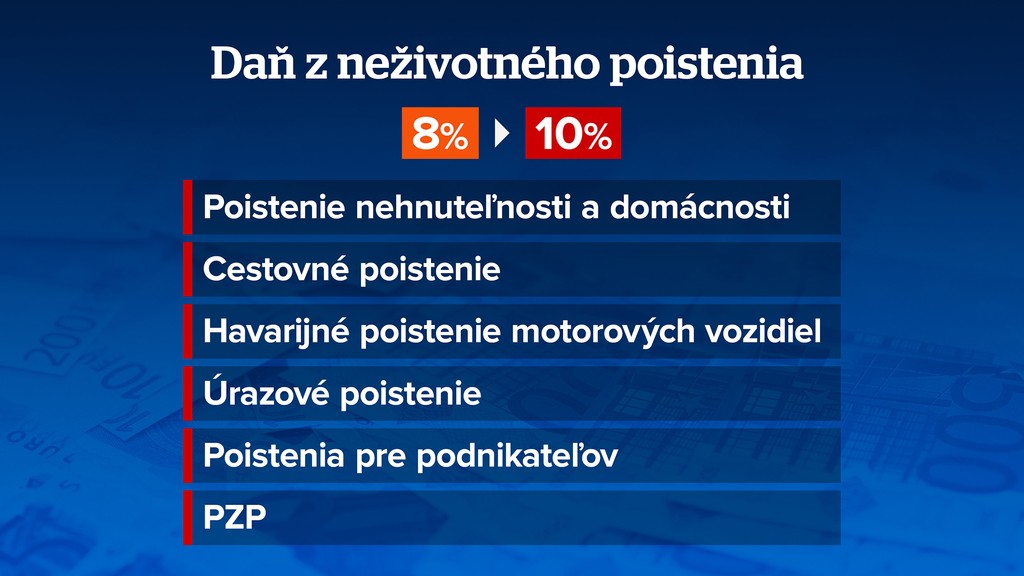 Daň z neživotného poistenia

8% 10%

Poistenie nehnuteľnosti a domácnosti

Cestovné poistenie

Havarijné poistenie motorových vozidiel

Úrazové poistenie

Poistenia pre podnikateľov

PZP